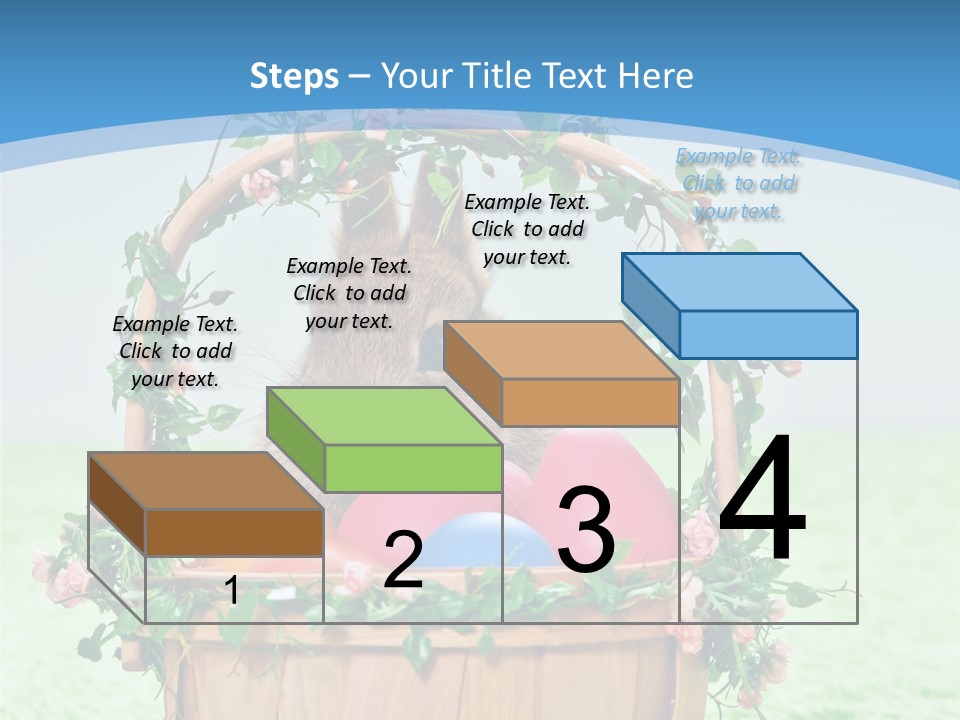 Steps – Your Title Text Here

Example Text. Click to add your text.

Example Text. Click to add your text.

Example Text. Click to add your text.

Example Text. Click to add your text.

1

2

3

4